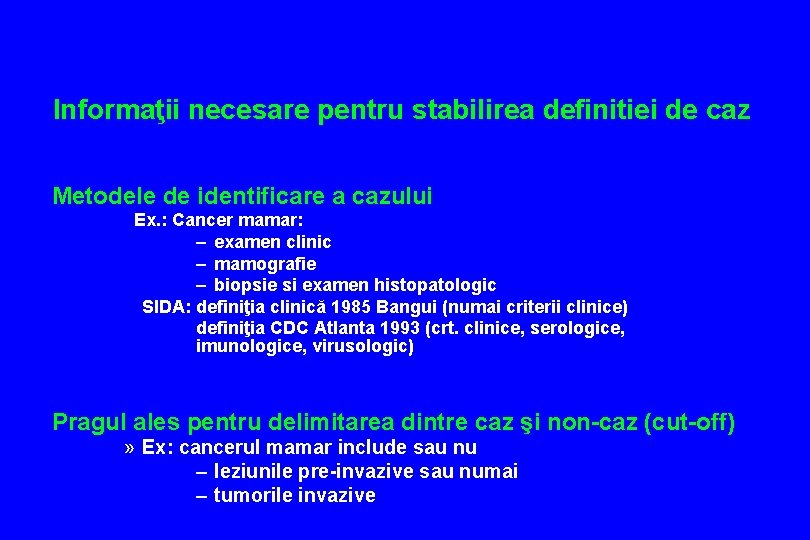 Informaţii necesare pentru stabilirea definitiei de caz

Metodele de identificare a cazului
Ex.: Cancer mamar:
– examen clinic
– mamografie
– biopsie si examen histopatologic
SIDA: definiţia clinică 1985 Bangui (numai criterii clinice)
definiţia CDC Atlanta 1993 (crt. clinice, serologice, imunologice, virusologic)

Pragul ales pentru delimitarea dintre caz şi non-caz (cut-off)
» Ex: cancerul mamar include sau nu
– leziunile pre-invazive sau numai
– tumorile invazive